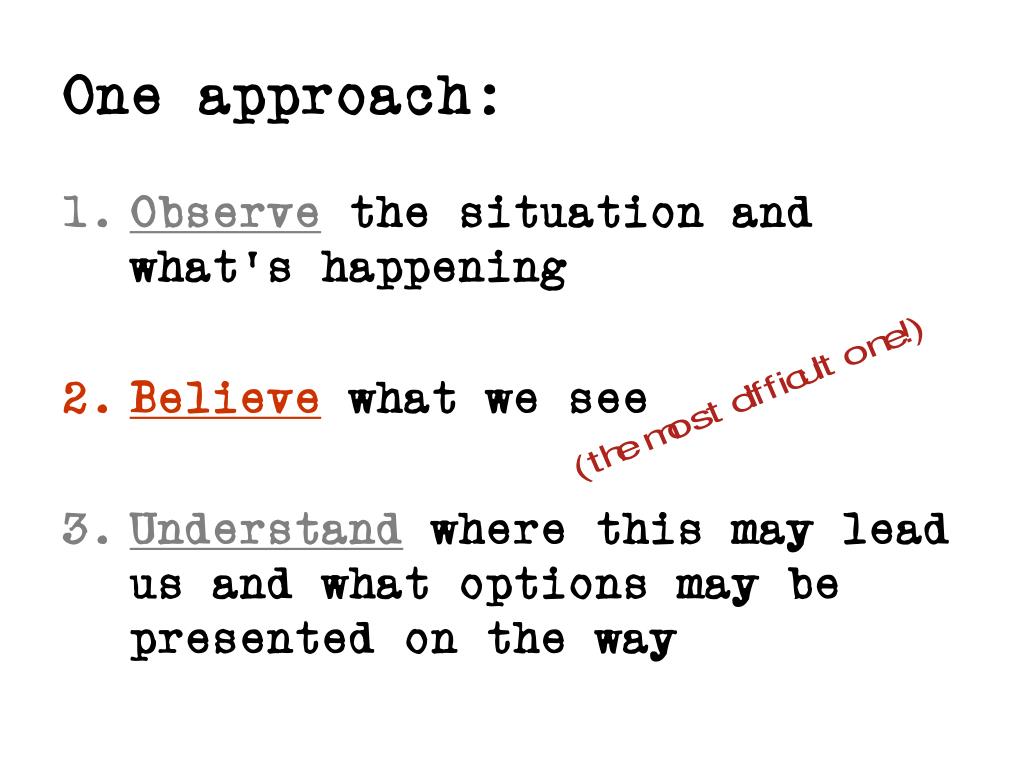 One approach:

1. Observe the situation and what's happening

2. Believe what we see

(the most difficult one!)

3. Understand where this may lead us and what options may be presented on the way